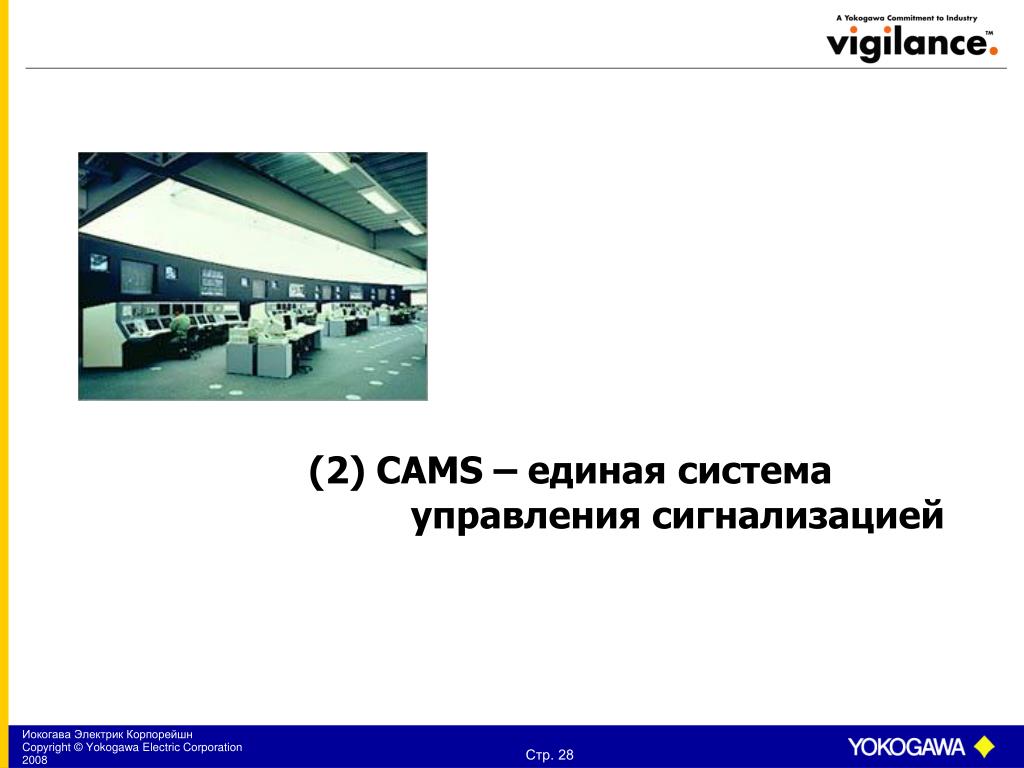 A Yokogawa Commitment to Industry
vigilance.™

(2) CAMS – единая система управления сигнализацией

Иокогава Электрик Корпорейшн
Copyright © Yokogawa Electric Corporation 2008

Стр. 28

YOKOGAWA